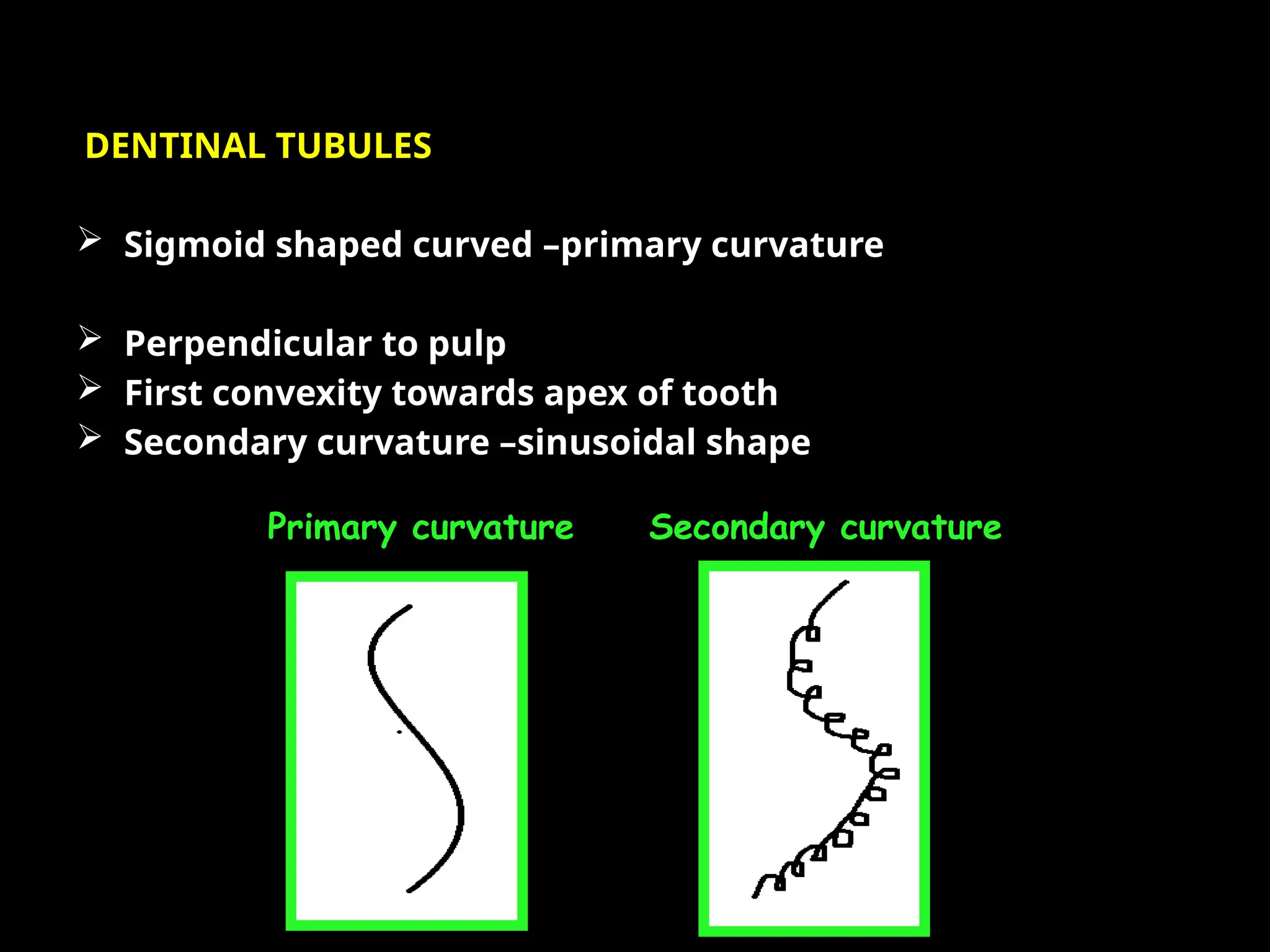 DENTINAL TUBULES

➢ Sigmoid shaped curved –primary curvature

➢ Perpendicular to pulp
➢ First convexity towards apex of tooth
➢ Secondary curvature –sinusoidal shape

Primary curvature

Secondary curvature